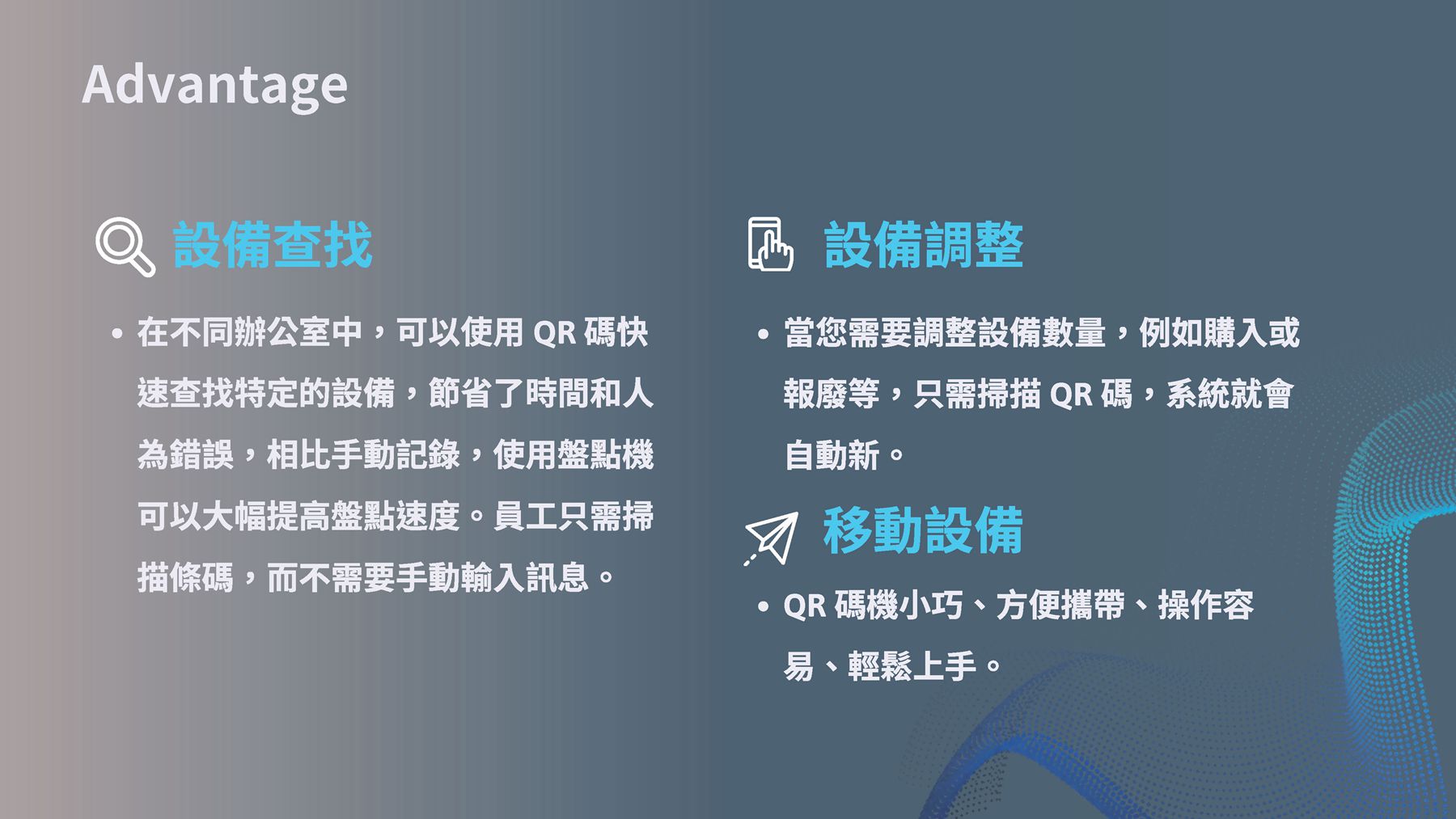 Advantage

設備查找

• 在不同辦公室中，可以使用 QR 碼快速查找特定的設備，節省了時間和人為錯誤，相比手動記錄，使用盤點機可以大幅提高盤點速度。員工只需掃描條碼，而不需要手動輸入訊息。

設備調整

• 當您需要調整設備數量，例如購入或報廢等，只需掃描 QR 碼，系統就會自動新。

移動設備

• QR 碼機小巧、方便攜帶、操作容易、輕鬆上手。